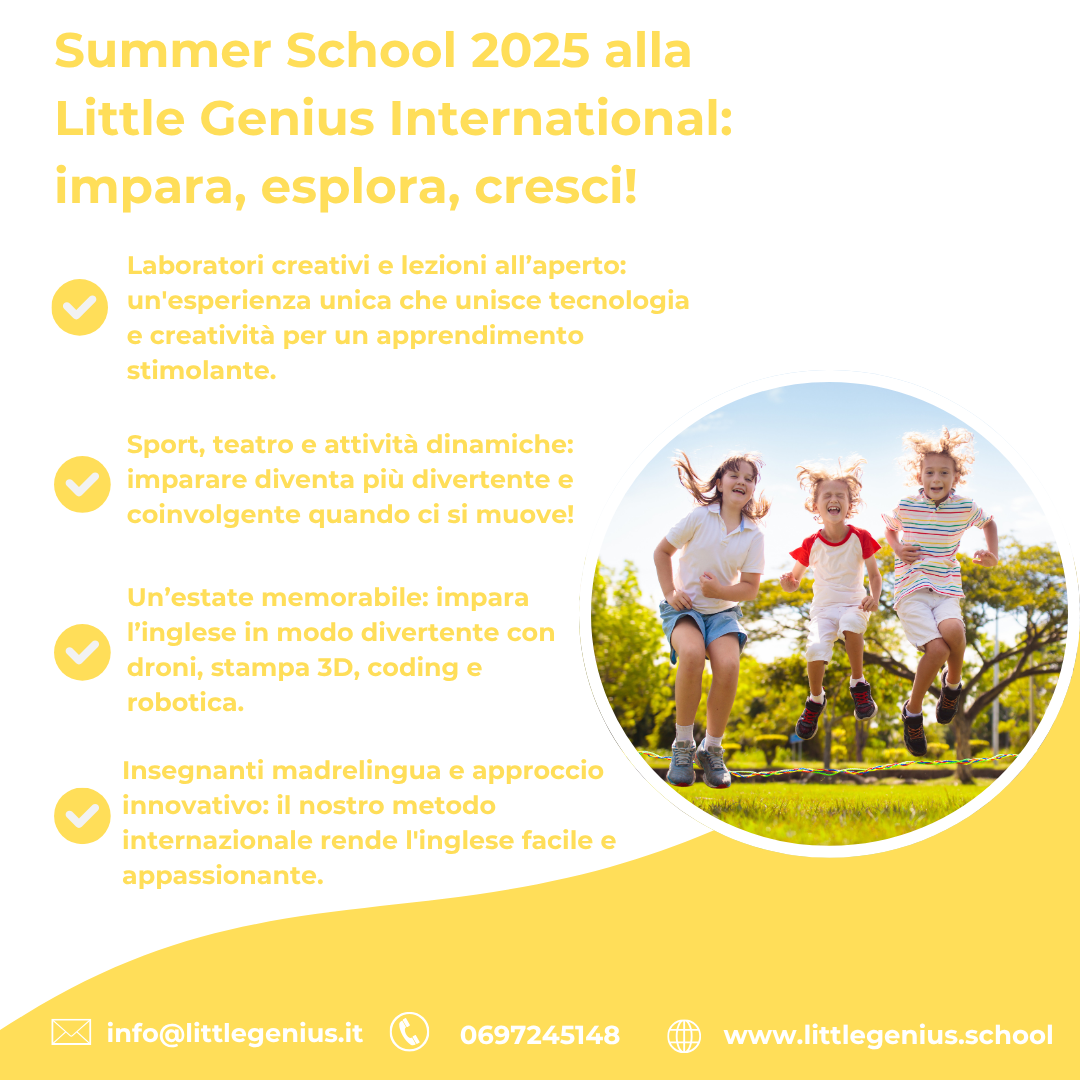 Summer School 2025 alla Little Genius International: impara, esplora, cresci!

Laboratori creativi e lezioni all’aperto: un'esperienza unica che unisce tecnologia e creatività per un apprendimento stimolante.

Sport, teatro e attività dinamiche: imparare diventa più divertente e coinvolgente quando ci si muove!

Un’estate memorabile: impara l’inglese in modo divertente con droni, stampa 3D, coding e robotica.

Insegnanti madrelingua e approccio innovativo: il nostro metodo internazionale rende l'inglese facile e appassionante.

info@littlegenius.it 0697245148 www.littlegenius.school